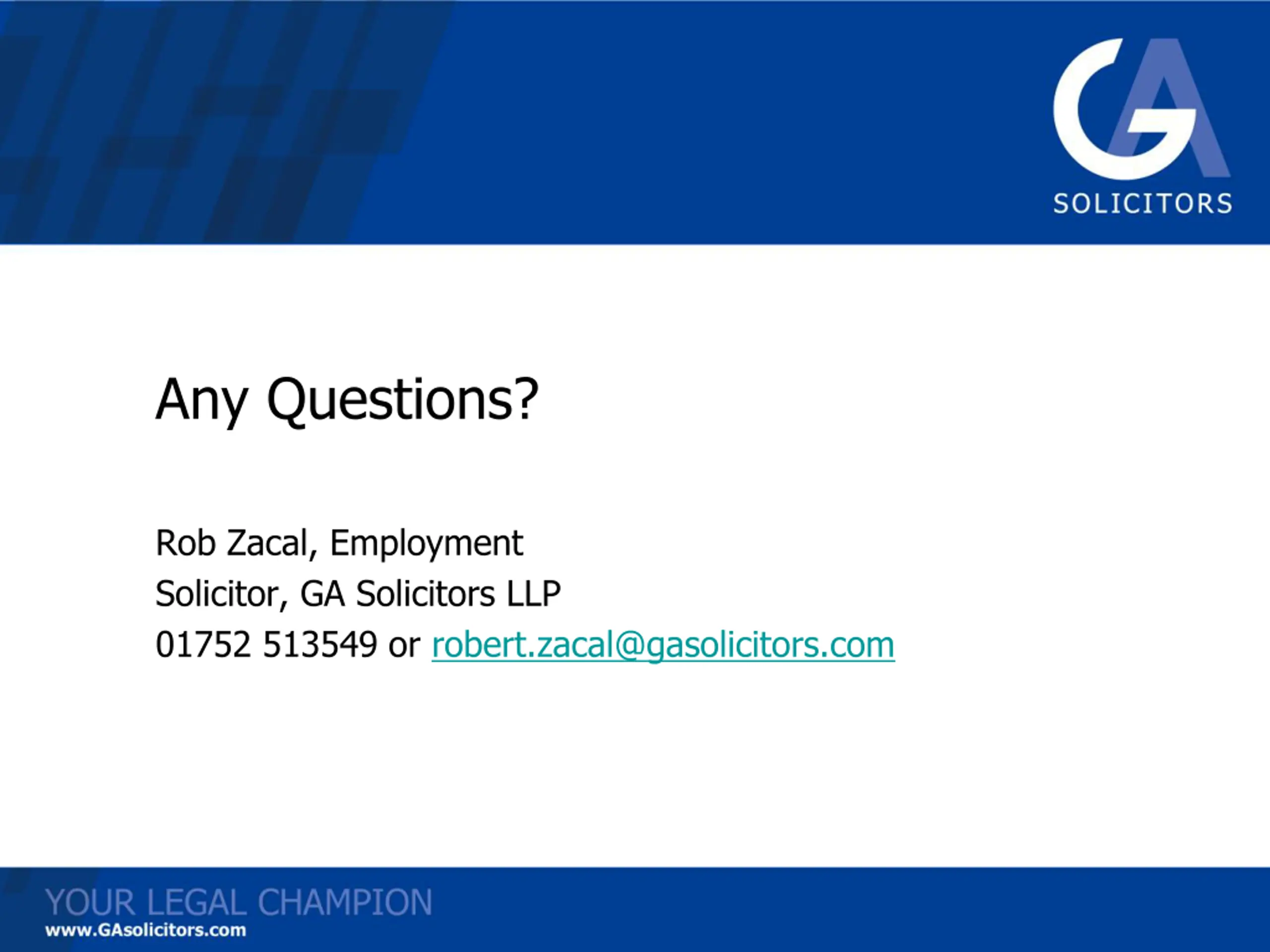 GA
SOLICITORS

Any Questions?

Rob Zacal, Employment
Solicitor, GA Solicitors LLP
01752 513549 or robert.zacal@gasolicitors.com

YOUR LEGAL CHAMPION
www.GAsolicitors.com